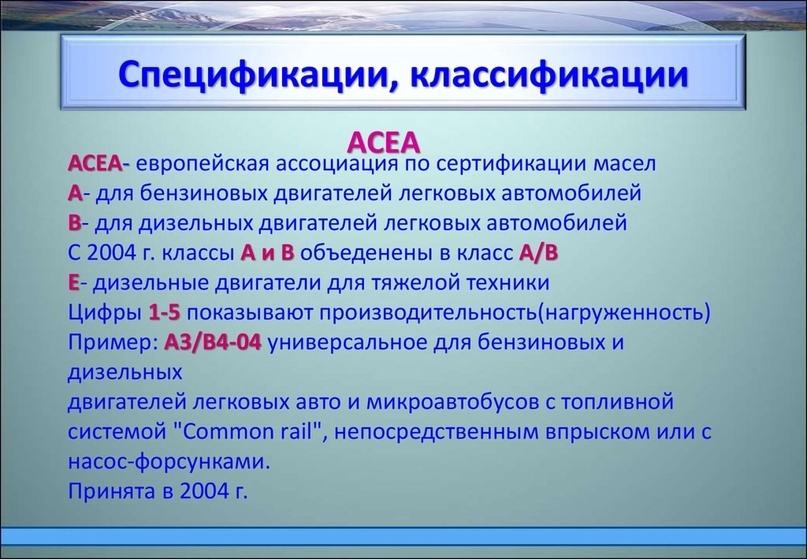 Спецификации, классификации

ACEA

ACEA- европейская ассоциация по сертификации масел
A- для бензиновых двигателей легковых автомобилей
B- для дизельных двигателей легковых автомобилей
С 2004 г. классы A и B объеденены в класс A/B
E- дизельные двигатели для тяжелой техники
Цифры 1-5 показывают производительность(нагруженность)
Пример: A3/B4-04 универсальное для бензиновых и дизельных
двигателей легковых авто и микроавтобусов с топливной системой "Common rail", непосредственным впрыском или с насос-форсунками.
Принята в 2004 г.